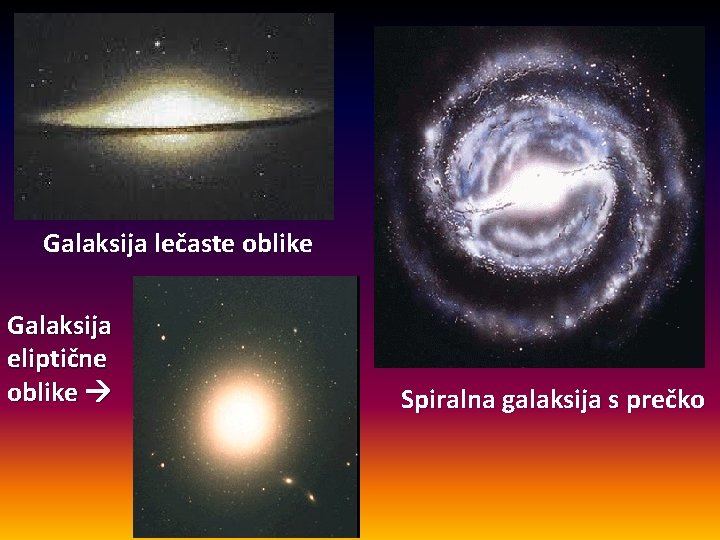 Galaksija lečaste oblike

Galaksija eliptične oblike →

Spiralna galaksija s prečko